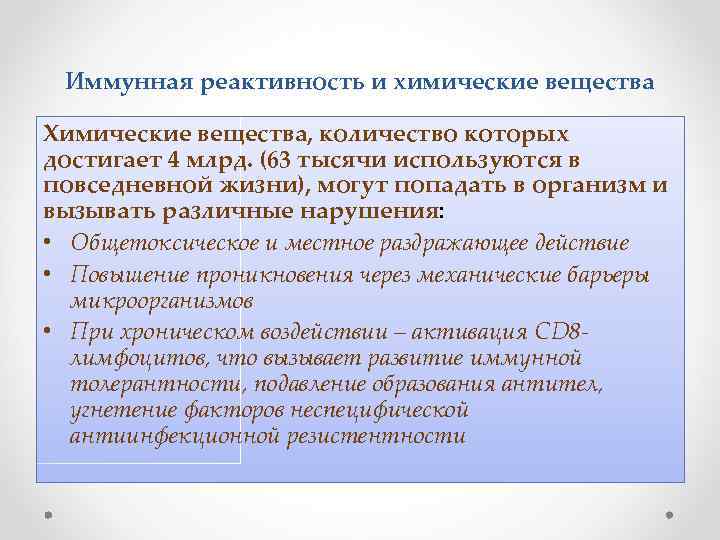 Иммунная реактивность и химические вещества

Химические вещества, количество которых достигает 4 млрд. (63 тысячи используются в повседневной жизни), могут попадать в организм и вызывать различные нарушения:

• Общетоксическое и местное раздражающее действие
• Повышение проникновения через механические барьеры микроорганизмов
• При хроническом воздействии – активация CD8-лимфоцитов, что вызывает развитие иммунной толерантности, подавление образования антител, угнетение факторов неспецифической антиинфекционной резистентности